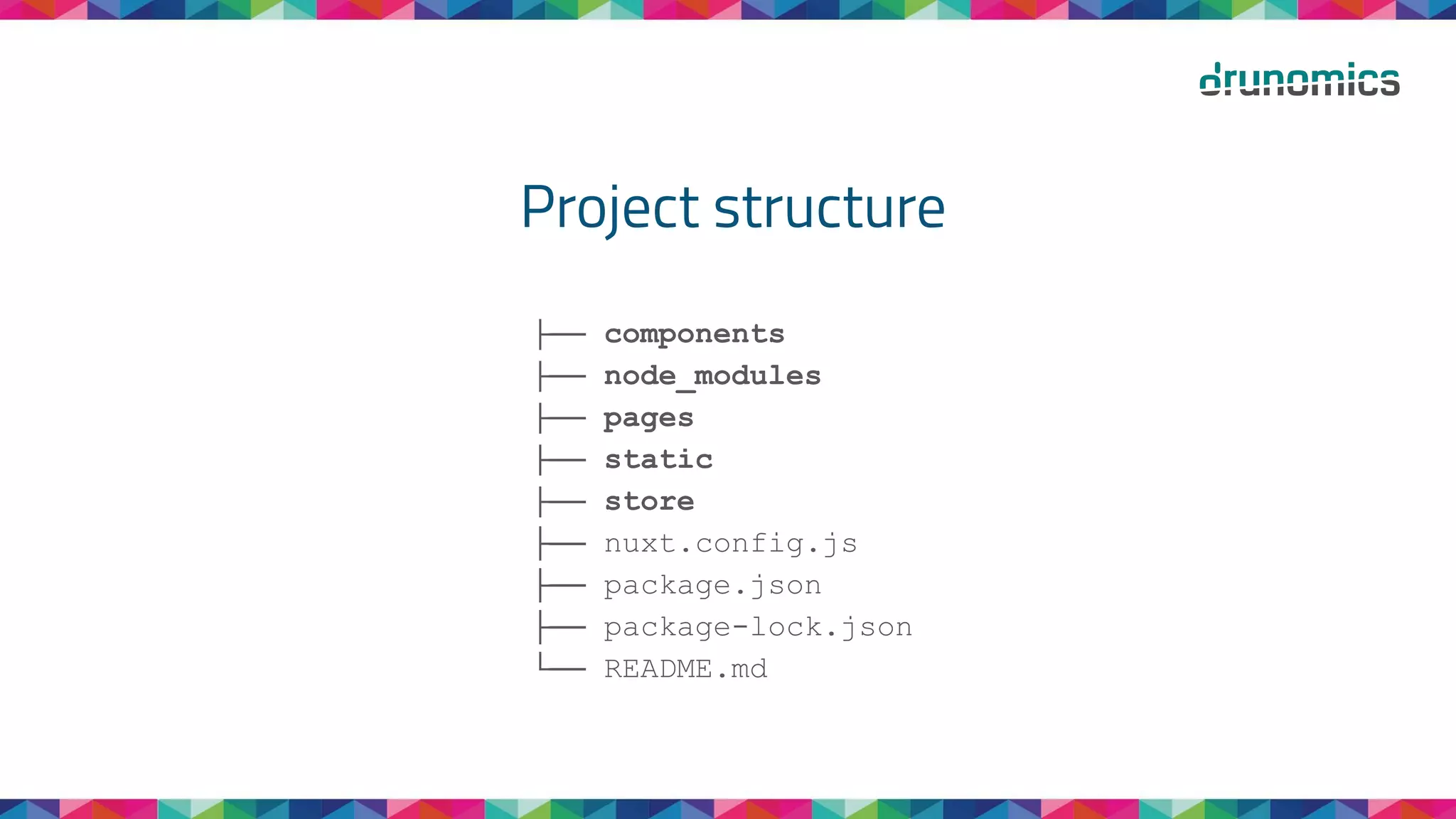 drunomics

Project structure

├── components
├── node_modules
├── pages
├── static
├── store
├── nuxt.config.js
├── package.json
├── package-lock.json
└── README.md